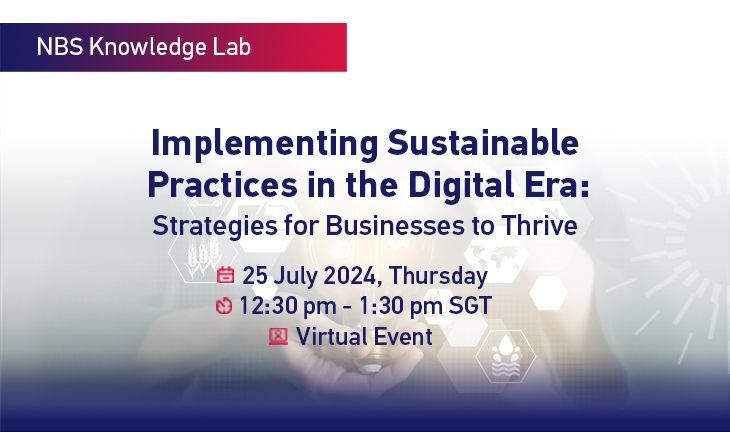 NBS Knowledge Lab

Implementing Sustainable Practices in the Digital Era:
Strategies for Businesses to Thrive

25 July 2024, Thursday
12:30 pm - 1:30 pm SGT
Virtual Event